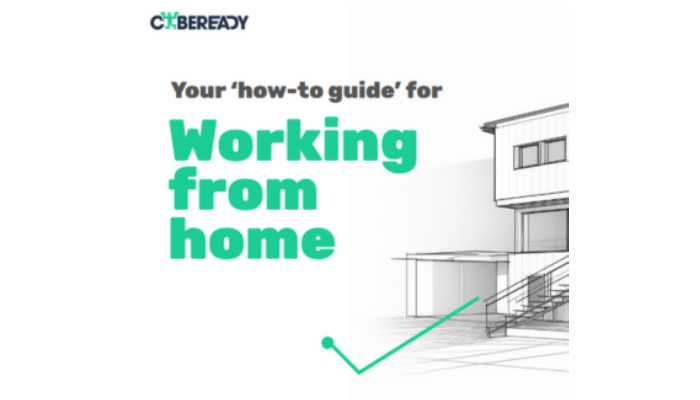 CYBEREADY

Your 'how-to guide' for

Working from home